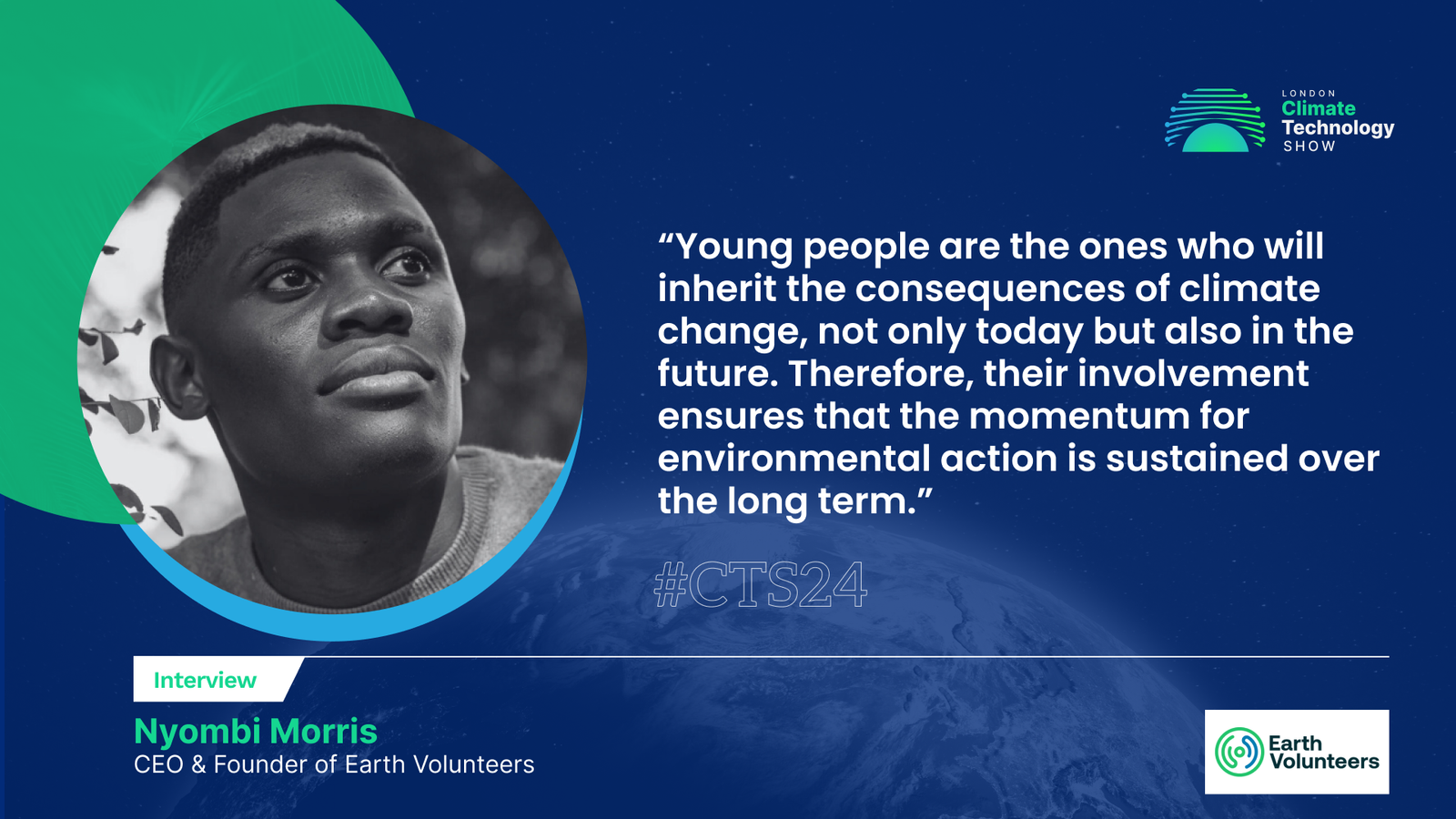 LONDON
Climate
Technology
SHOW

“Young people are the ones who will inherit the consequences of climate change, not only today but also in the future. Therefore, their involvement ensures that the momentum for environmental action is sustained over the long term.”

#CTS24

Interview
Nyombi Morris
CEO & Founder of Earth Volunteers

Earth
Volunteers